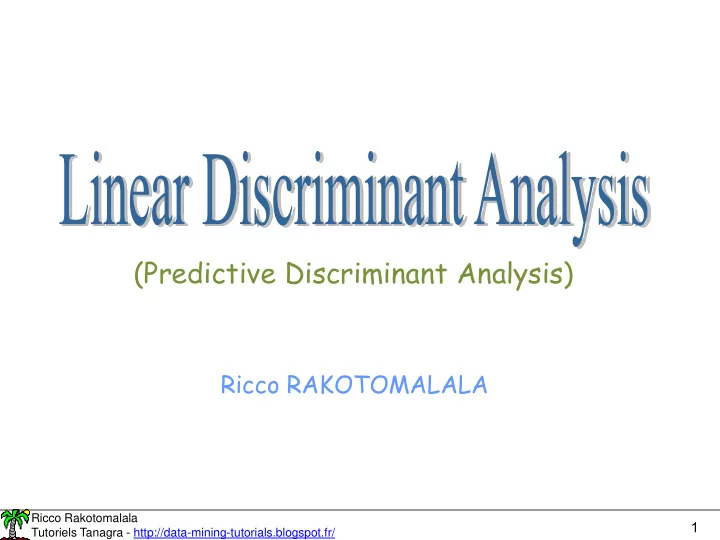 Linear Discriminant Analysis

(Predictive Discriminant Analysis)

Ricco RAKOTOMALALA

Ricco Rakotomalala
Tutoriels Tanagra - http://data-mining-tutorials.blogspot.fr/

1